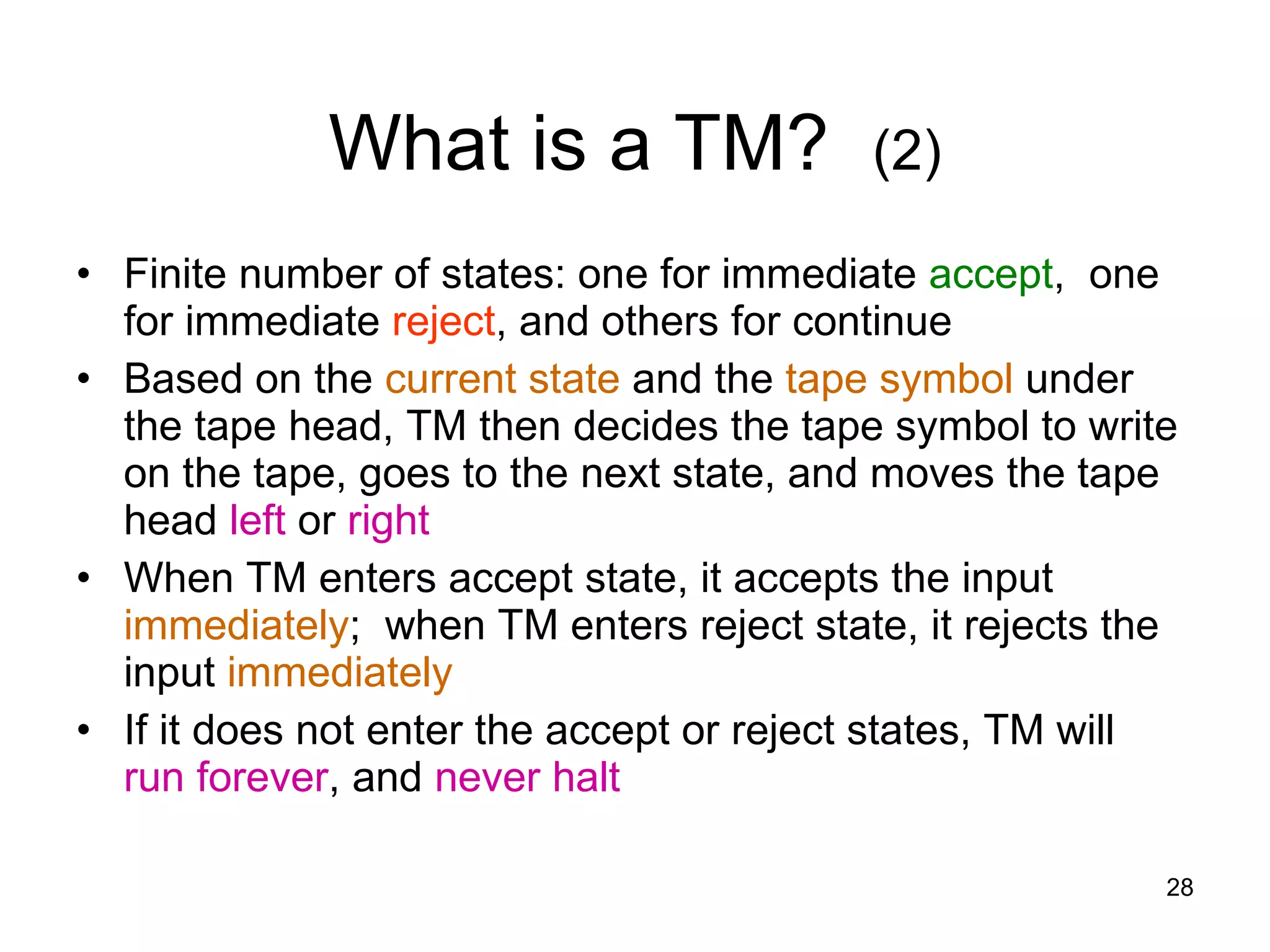 What is a TM? (2)

• Finite number of states: one for immediate accept, one for immediate reject, and others for continue
• Based on the current state and the tape symbol under the tape head, TM then decides the tape symbol to write on the tape, goes to the next state, and moves the tape head left or right
• When TM enters accept state, it accepts the input immediately; when TM enters reject state, it rejects the input immediately
• If it does not enter the accept or reject states, TM will run forever, and never halt

28